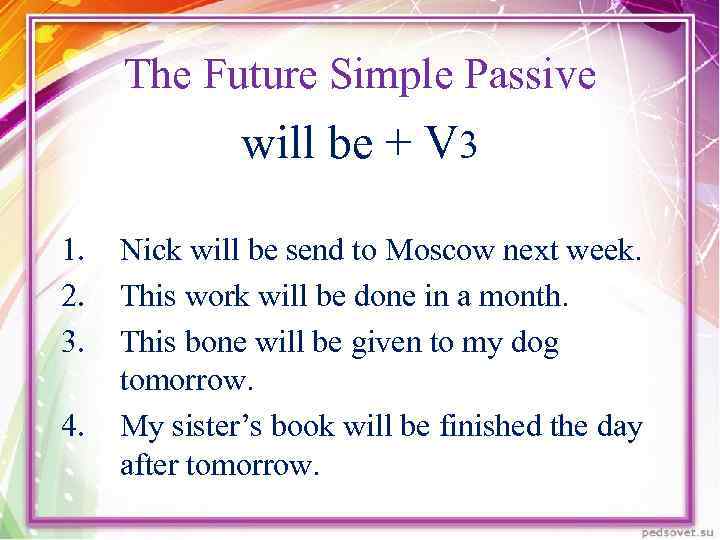 The Future Simple Passive

will be + V3

1. Nick will be send to Moscow next week.
2. This work will be done in a month.
3. This bone will be given to my dog tomorrow.
4. My sister's book will be finished the day after tomorrow.

pedsovet.su